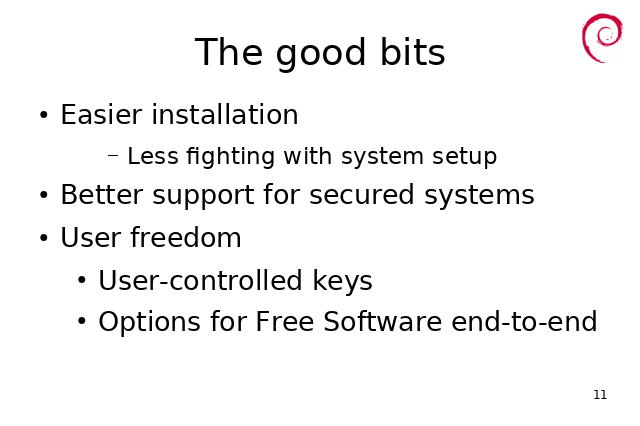 The good bits

• Easier installation

– Less fighting with system setup

• Better support for secured systems

• User freedom

• User-controlled keys

• Options for Free Software end-to-end

11